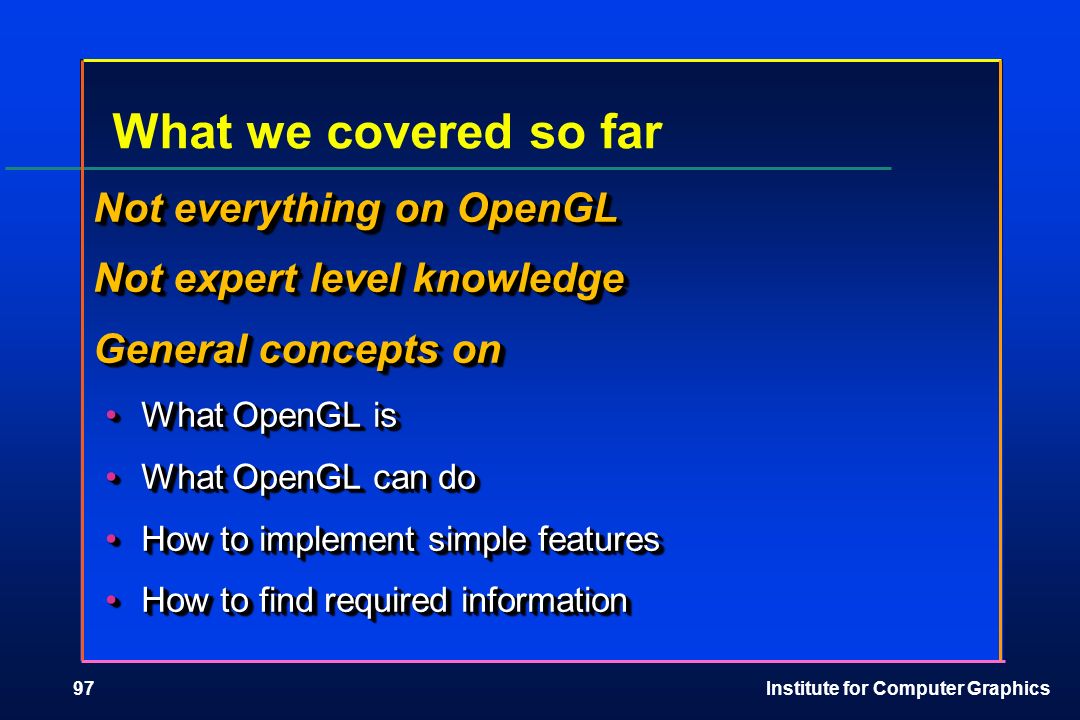 What we covered so far

Not everything on OpenGL

Not expert level knowledge

General concepts on

• What OpenGL is
• What OpenGL can do
• How to implement simple features
• How to find required information

97

Institute for Computer Graphics